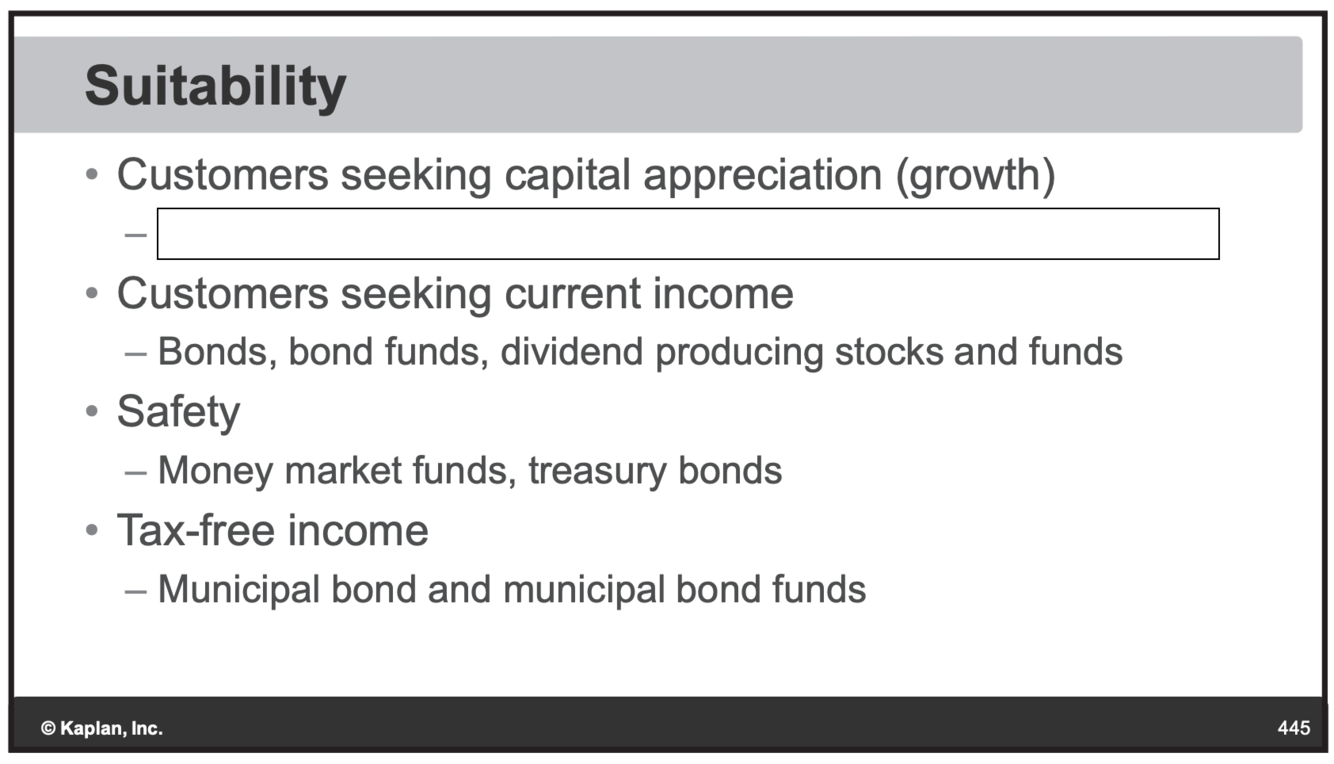 Suitability

• Customers seeking capital appreciation (growth)
  –
• Customers seeking current income
  – Bonds, bond funds, dividend producing stocks and funds
• Safety
  – Money market funds, treasury bonds
• Tax-free income
  – Municipal bond and municipal bond funds

© Kaplan, Inc.
445